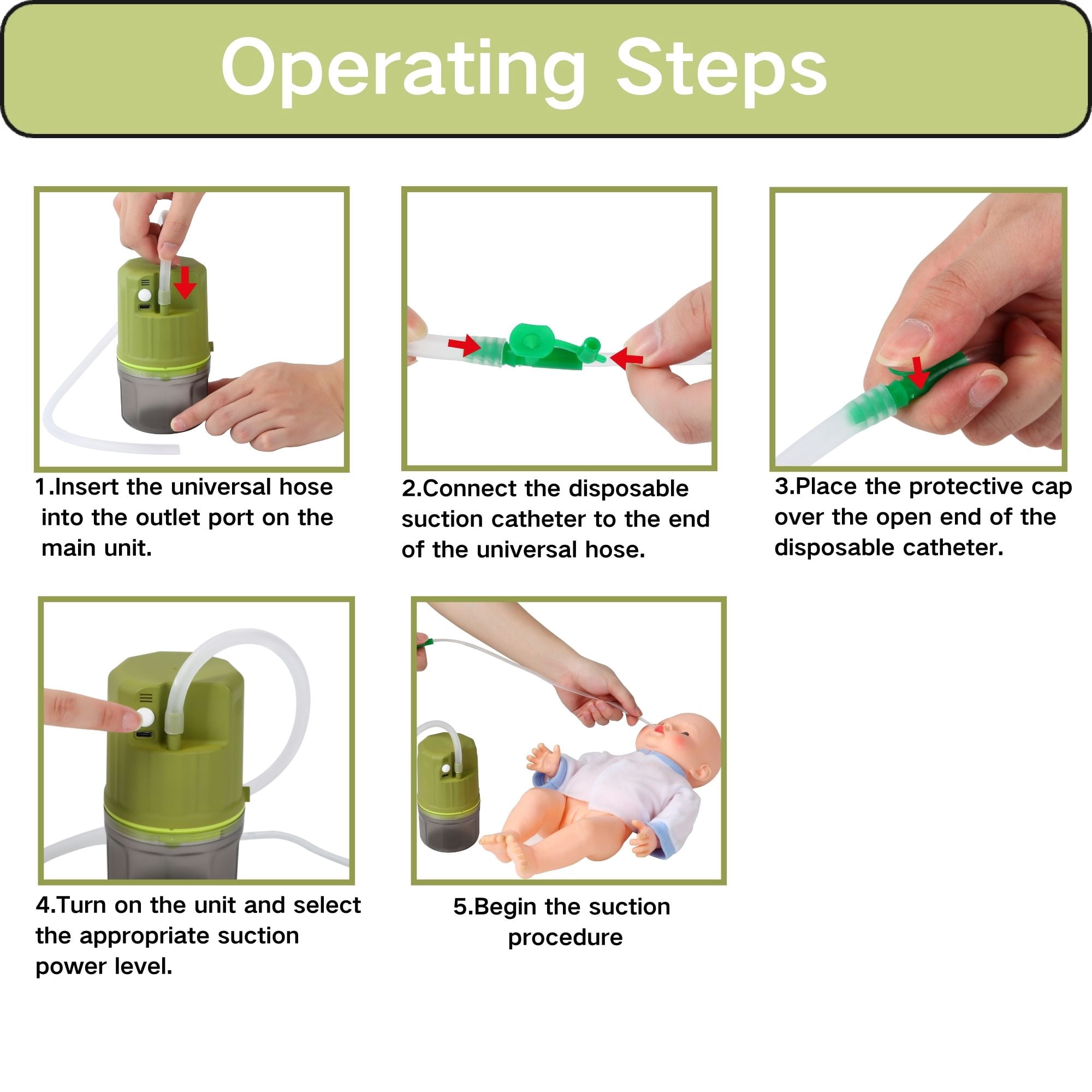 Operating Steps

1.Insert the universal hose into the outlet port on the main unit.

2.Connect the disposable suction catheter to the end of the universal hose.

3.Place the protective cap over the open end of the disposable catheter.

4.Turn on the unit and select the appropriate suction power level.

5.Begin the suction procedure